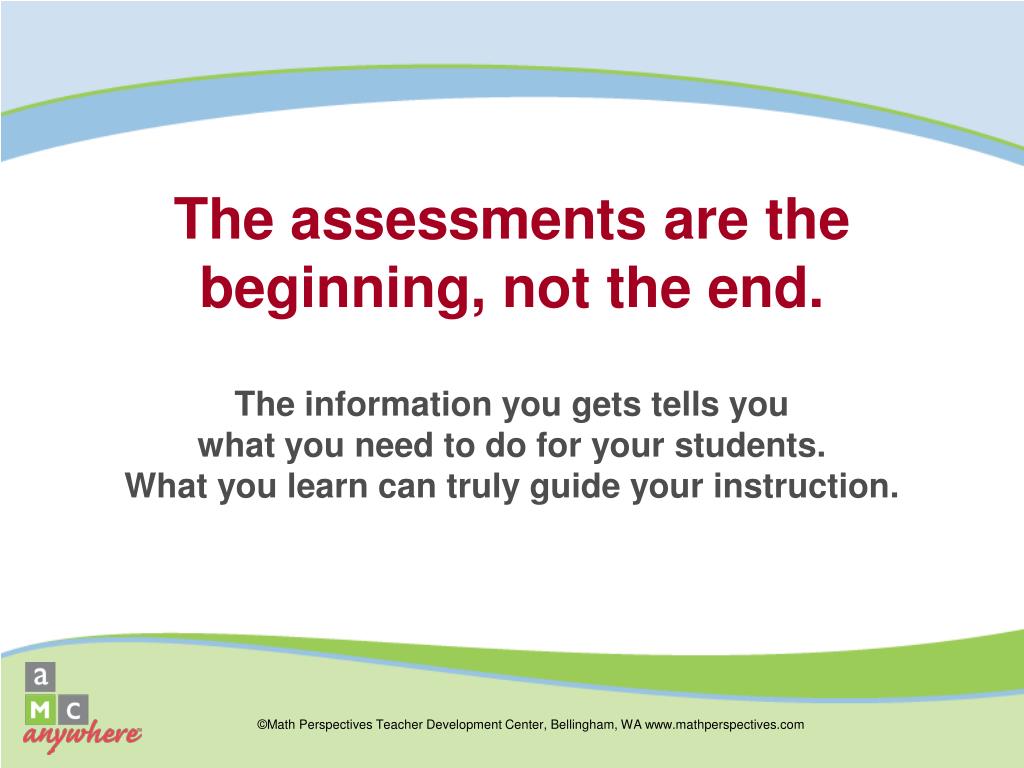 The assessments are the beginning, not the end.

The information you gets tells you
what you need to do for your students.
What you learn can truly guide your instruction.

a
M C
anywhere

©Math Perspectives Teacher Development Center, Bellingham, WA www.mathperspectives.com